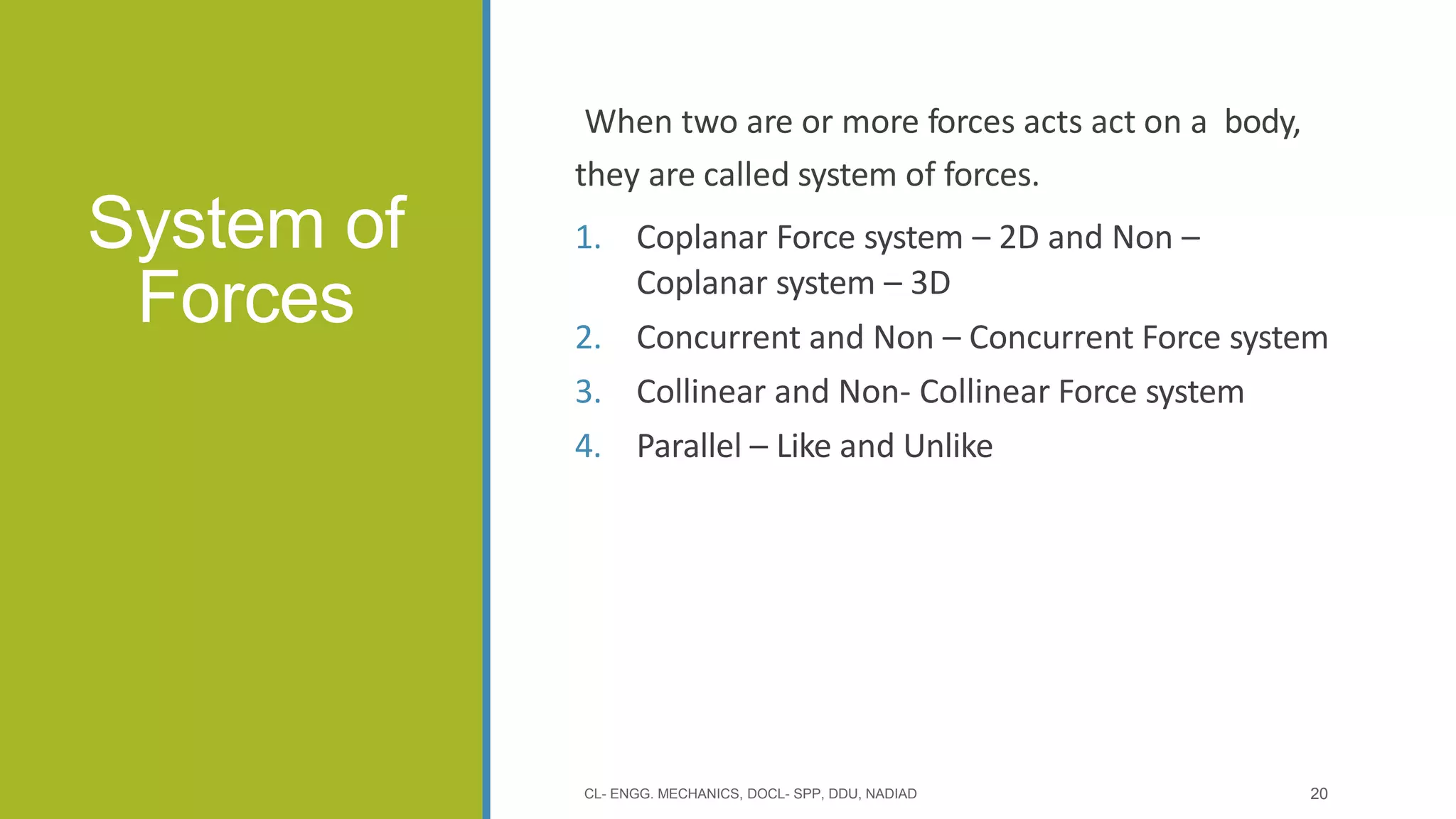 System of Forces

When two are or more forces acts act on a body, they are called system of forces.

1. Coplanar Force system – 2D and Non – Coplanar system – 3D
2. Concurrent and Non – Concurrent Force system
3. Collinear and Non- Collinear Force system
4. Parallel – Like and Unlike

CL- ENGG. MECHANICS, DOCL- SPP, DDU, NADIAD

20